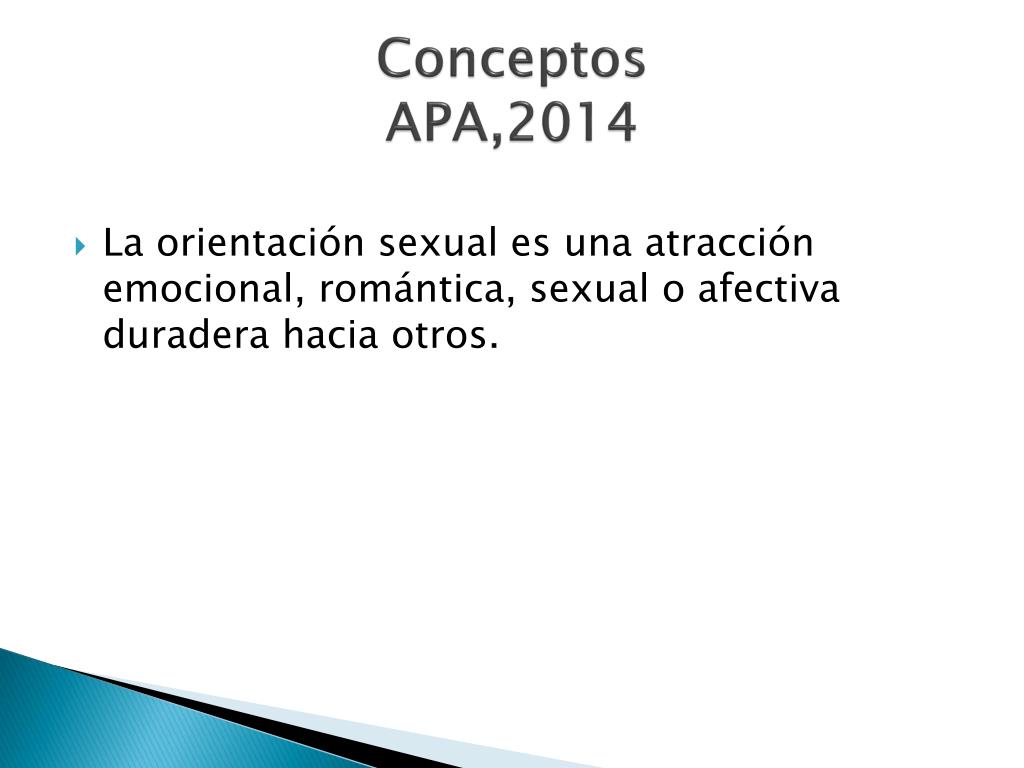 Conceptos
APA,2014

La orientación sexual es una atracción emocional, romántica, sexual o afectiva duradera hacia otros.